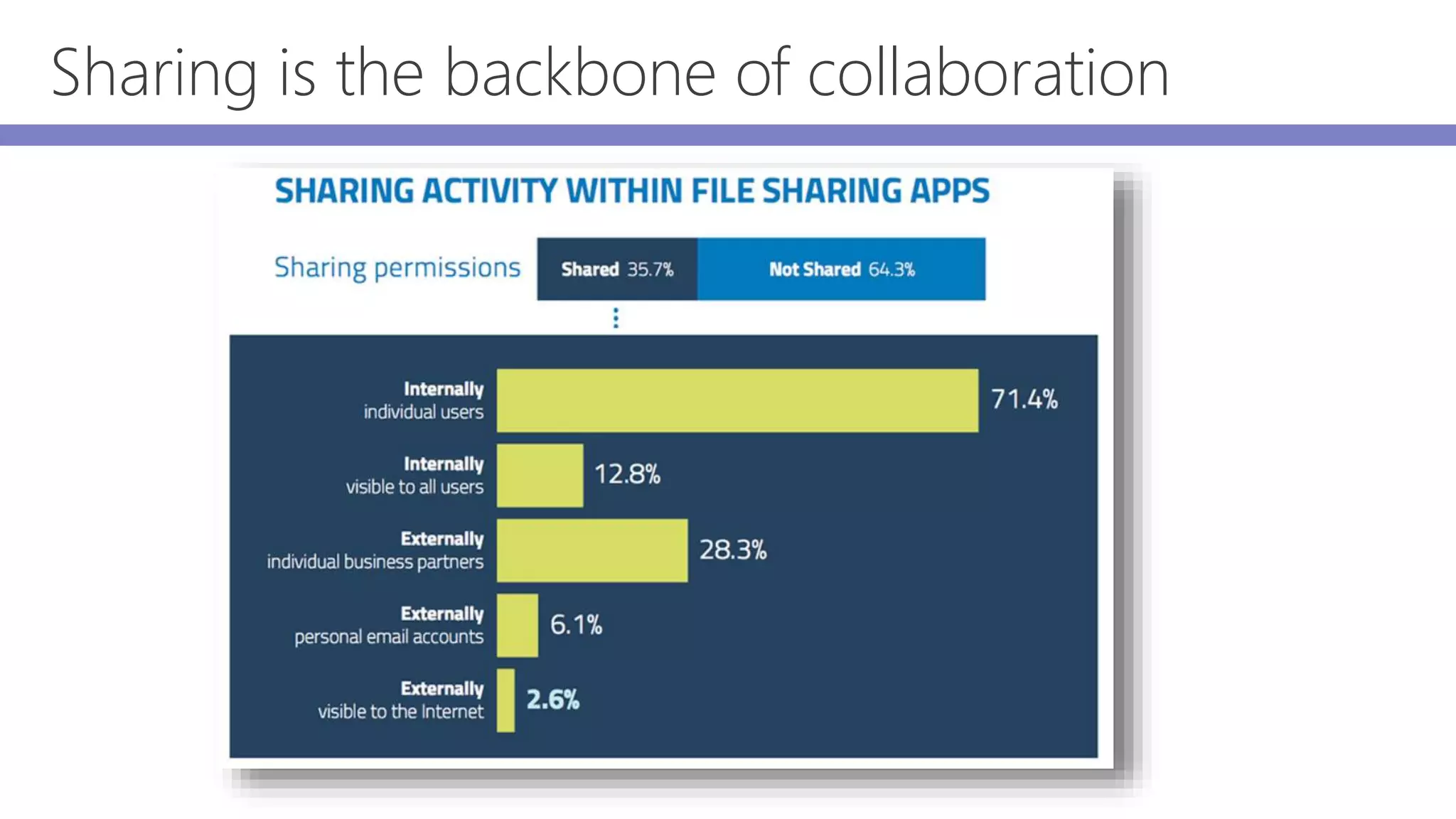 Sharing is the backbone of collaboration

SHARING ACTIVITY WITHIN FILE SHARING APPS

Sharing permissions

Shared 35.7%

Not Shared 64.3%

Internally
individual users

71.4%

Internally
visible to all users

12.8%

Externally
individual business partners

28.3%

Externally
personal email accounts

6.1%

Externally
visible to the Internet

2.6%